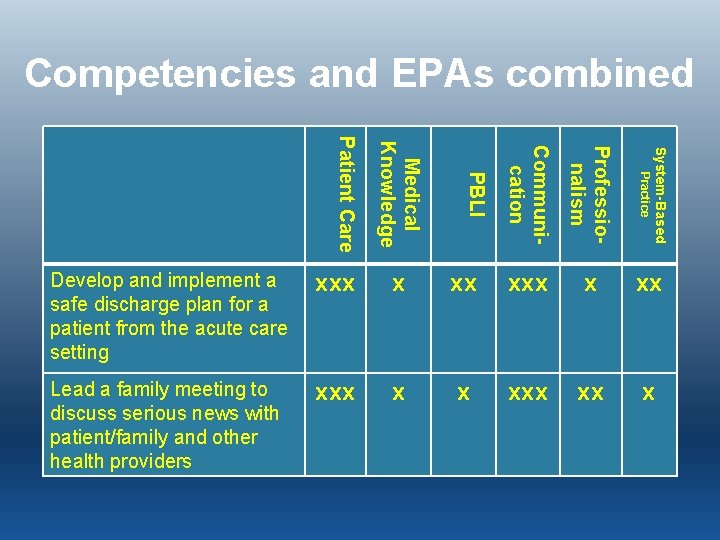 Competencies and EPAs combined

| | Patient Care | Medical Knowledge | PBLI | Communication | Professionalism | System-Based Practice |
|---|---|---|---|---|---|---|
| Develop and implement a safe discharge plan for a patient from the acute care setting | xxx | x | xx | xxx | x | xx |
| Lead a family meeting to discuss serious news with patient/family and other health providers | xxx | x | x | xxx | xx | x |